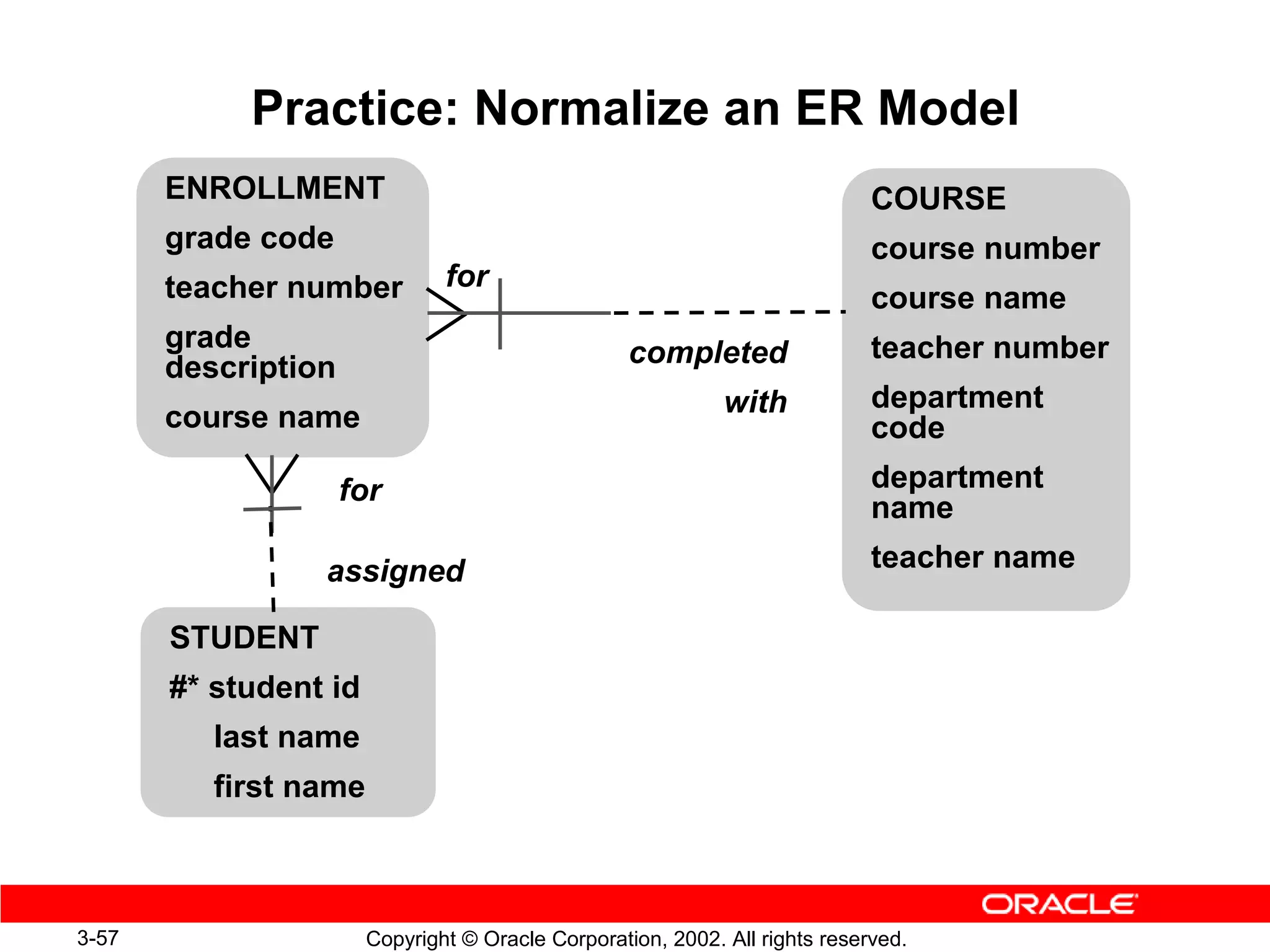 Practice: Normalize an ER Model

ENROLLMENT
grade code
teacher number
grade description
course name

for

completed with

COURSE
course number
course name
teacher number
department code
department name
teacher name

for

assigned

STUDENT
#* student id
last name
first name

ORACLE

3-57

Copyright © Oracle Corporation, 2002. All rights reserved.